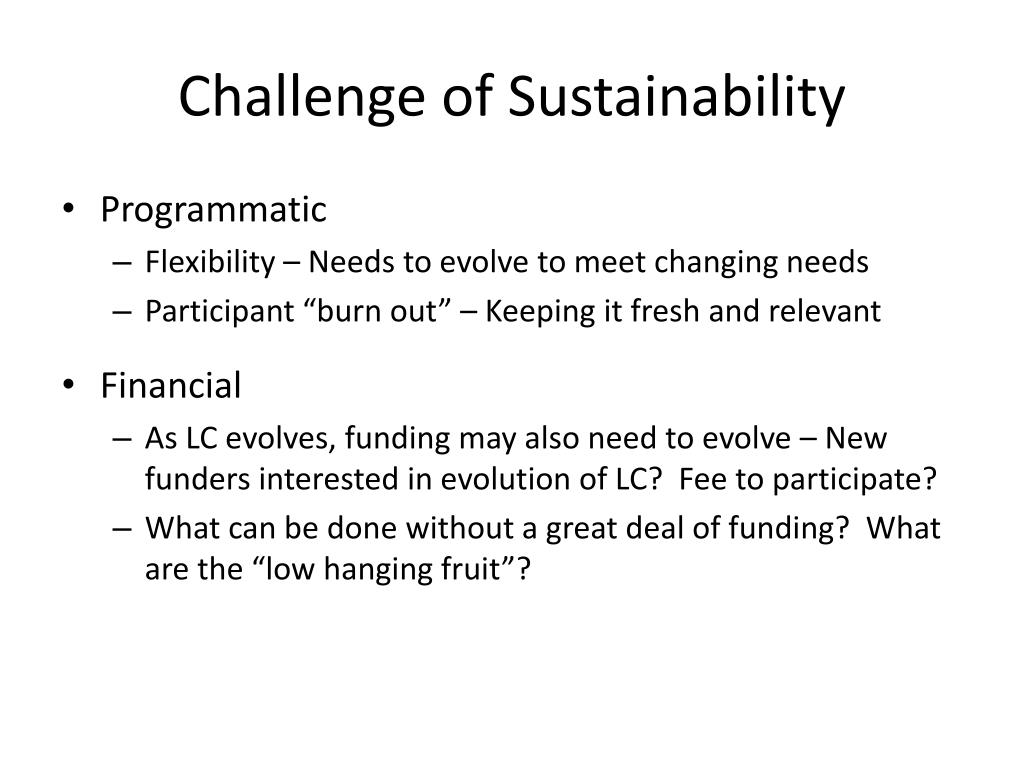 Challenge of Sustainability

• Programmatic
– Flexibility – Needs to evolve to meet changing needs
– Participant “burn out” – Keeping it fresh and relevant

• Financial
– As LC evolves, funding may also need to evolve – New funders interested in evolution of LC? Fee to participate?
– What can be done without a great deal of funding? What are the “low hanging fruit”?